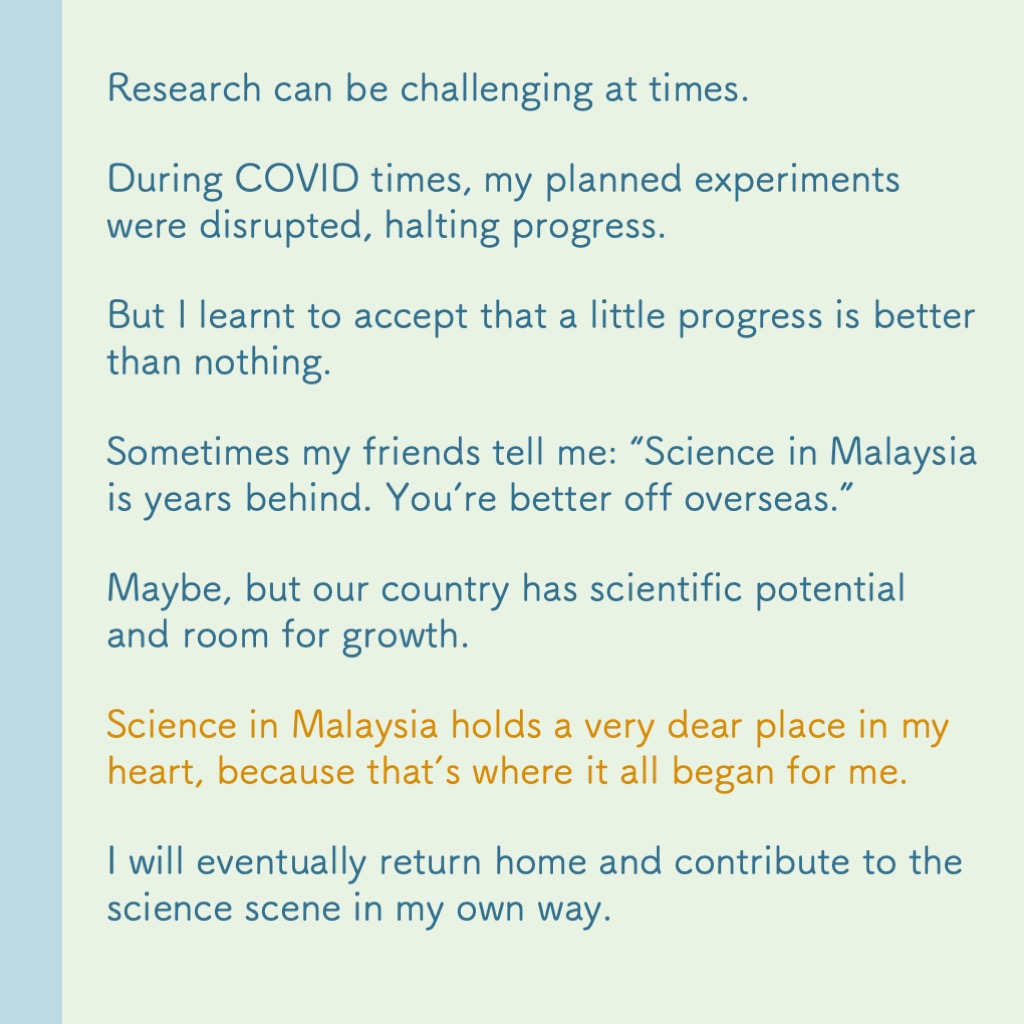 Research can be challenging at times.

During COVID times, my planned experiments were disrupted, halting progress.

But I learnt to accept that a little progress is better than nothing.

Sometimes my friends tell me: “Science in Malaysia is years behind. You’re better off overseas.”

Maybe, but our country has scientific potential and room for growth.

Science in Malaysia holds a very dear place in my heart, because that’s where it all began for me.

I will eventually return home and contribute to the science scene in my own way.